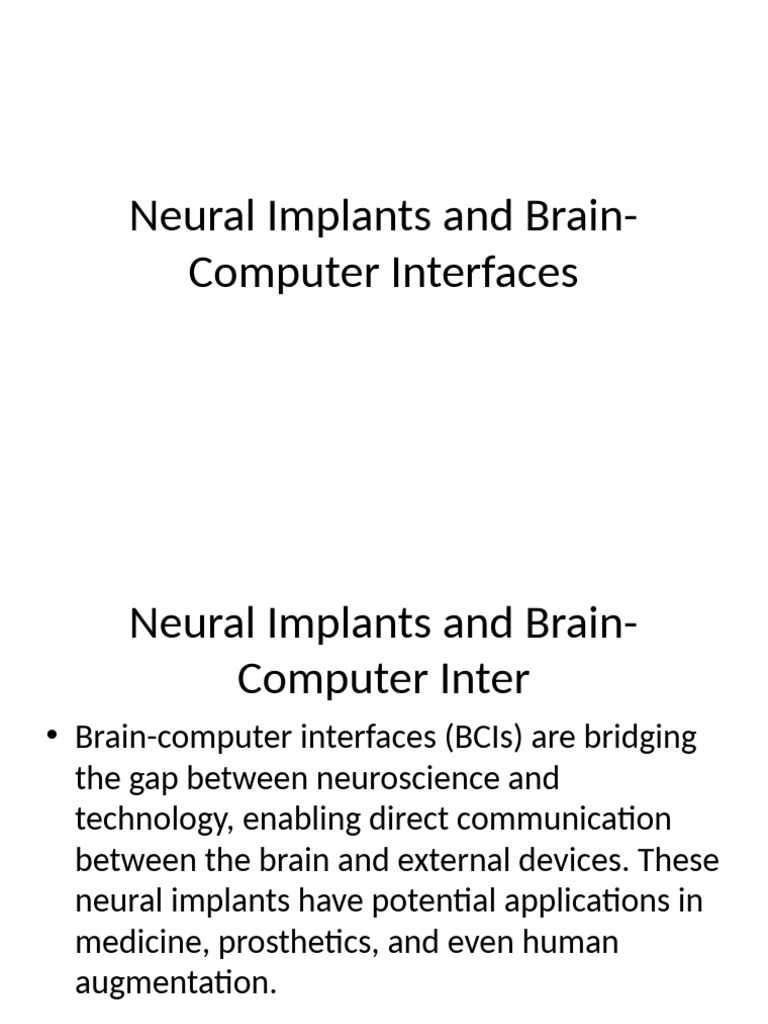 Neural Implants and Brain-Computer Interfaces

Neural Implants and Brain-Computer Inter

• Brain-computer interfaces (BCIs) are bridging the gap between neuroscience and technology, enabling direct communication between the brain and external devices. These neural implants have potential applications in medicine, prosthetics, and even human augmentation.